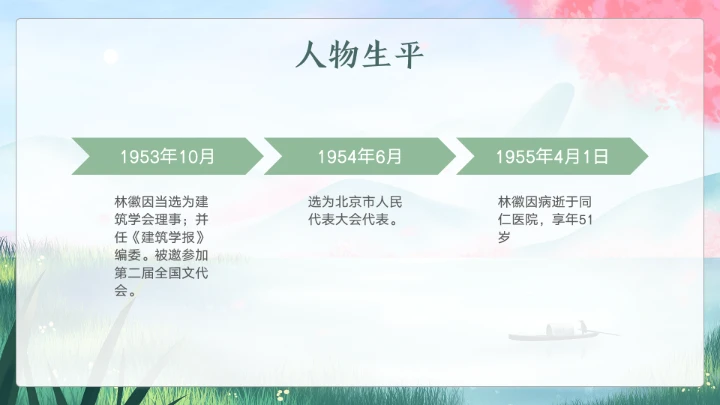 人物生平

1953年10月

林徽因当选为建筑学会理事；并任《建筑学报》编委。被邀参加第二届全国文代会。

1954年6月

选为北京市人民代表大会代表。

1955年4月1日

林徽因病逝于同仁医院，享年51岁